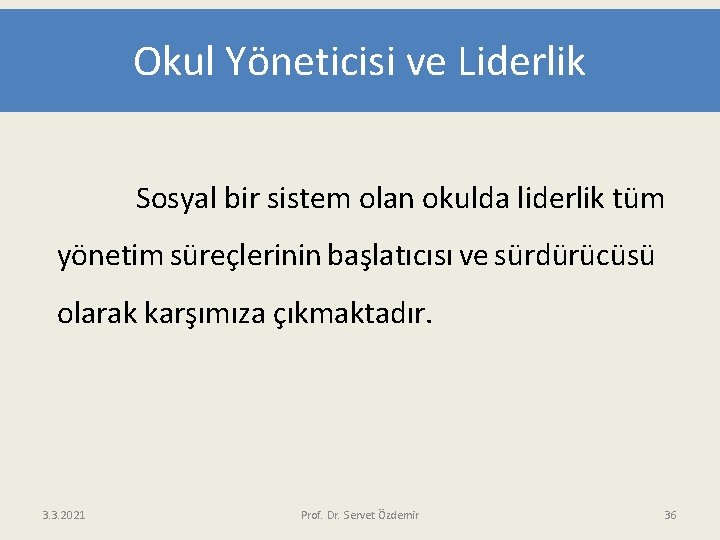 Okul Yöneticisi ve Liderlik

Sosyal bir sistem olan okulda liderlik tüm yönetim süreçlerinin başlatıcısı ve sürdürücüsü olarak karşımıza çıkmaktadır.

3.3.2021

Prof. Dr. Servet Özdemir

36